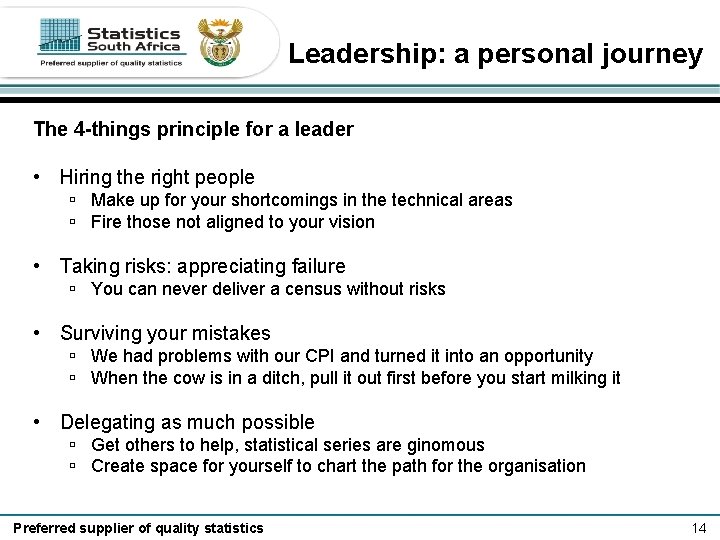 Statistics South Africa
Preferred supplier of quality statistics

Leadership: a personal journey

The 4-things principle for a leader

• Hiring the right people
▫ Make up for your shortcomings in the technical areas
▫ Fire those not aligned to your vision

• Taking risks: appreciating failure
▫ You can never deliver a census without risks

• Surviving your mistakes
▫ We had problems with our CPI and turned it into an opportunity
▫ When the cow is in a ditch, pull it out first before you start milking it

• Delegating as much possible
▫ Get others to help, statistical series are ginomous
▫ Create space for yourself to chart the path for the organisation

Preferred supplier of quality statistics

14